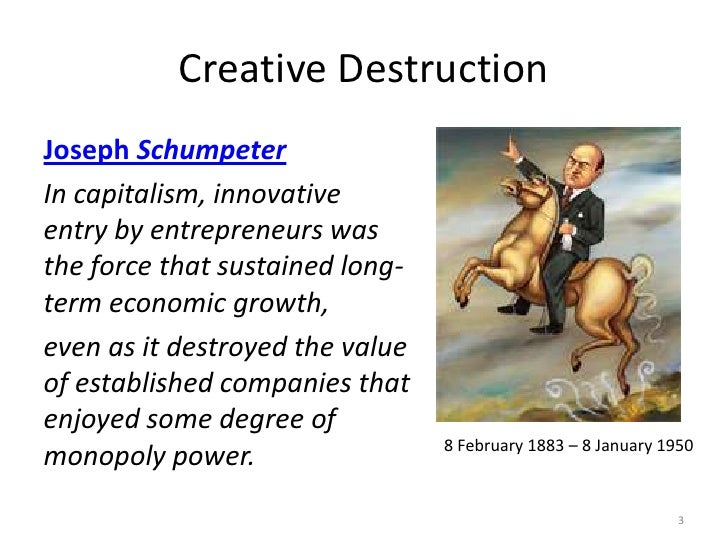 Creative Destruction

Joseph Schumpeter

In capitalism, innovative entry by entrepreneurs was the force that sustained long-term economic growth,

even as it destroyed the value of established companies that enjoyed some degree of monopoly power.

8 February 1883 – 8 January 1950

3